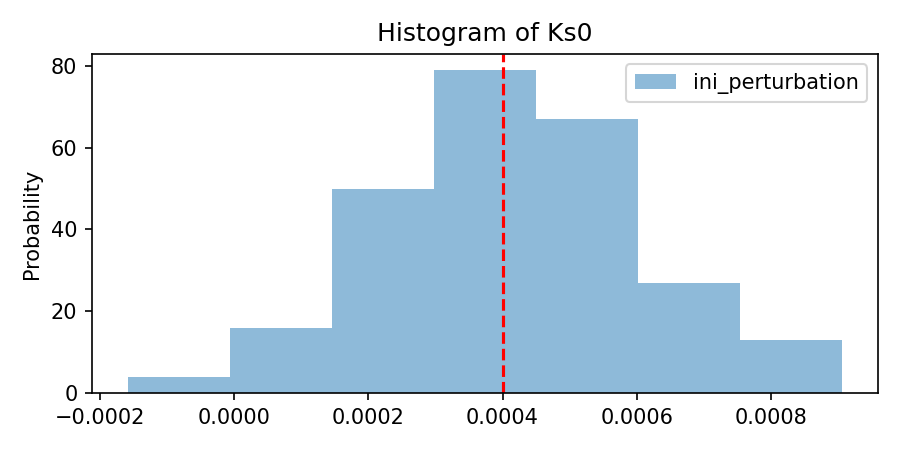 Histogram of Ks0

ini_perturbation

Probability

80
60
40
20
0

−0.0002 0.0000 0.0002 0.0004 0.0006 0.0008